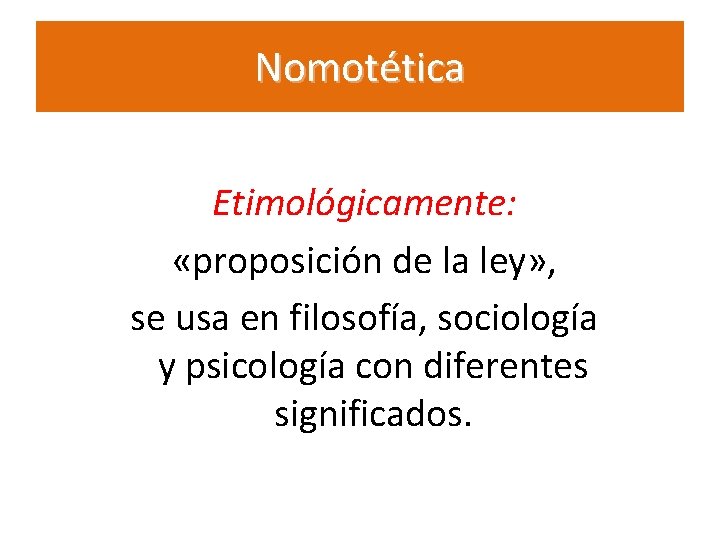 Nomotética

Etimológicamente:
«proposición de la ley», se usa en filosofía, sociología y psicología con diferentes significados.